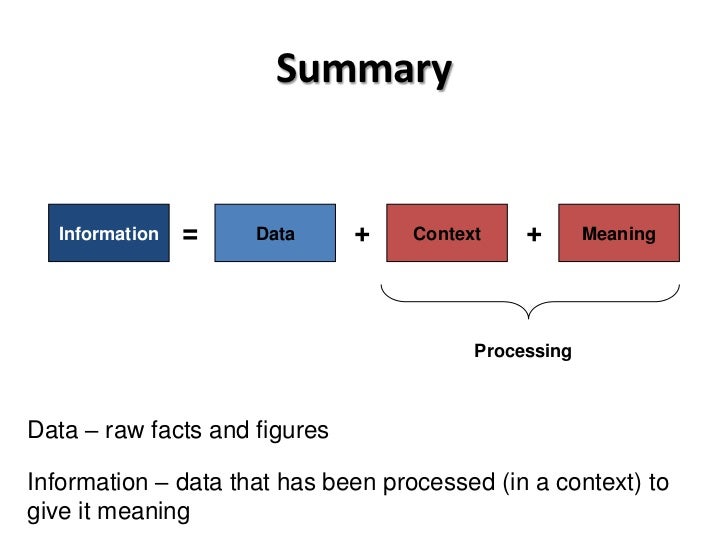 Summary

Information = Data + Context + Meaning

Processing

Data – raw facts and figures

Information – data that has been processed (in a context) to give it meaning